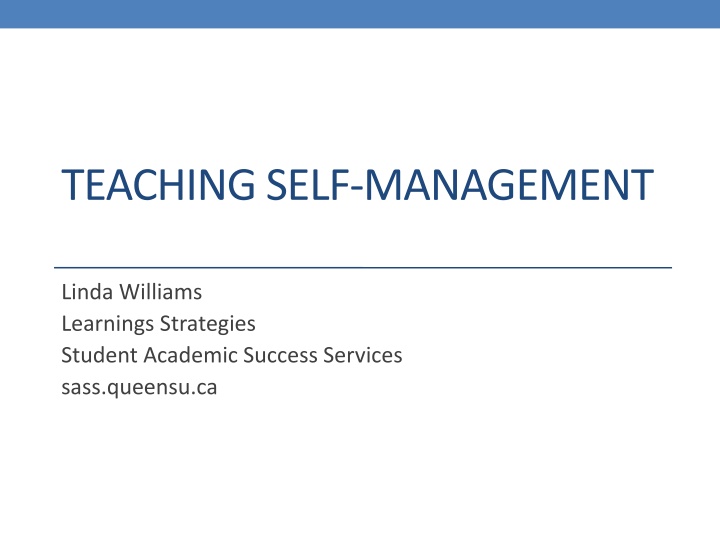 TEACHING SELF-MANAGEMENT

Linda Williams
Learnings Strategies
Student Academic Success Services
sass.queensu.ca